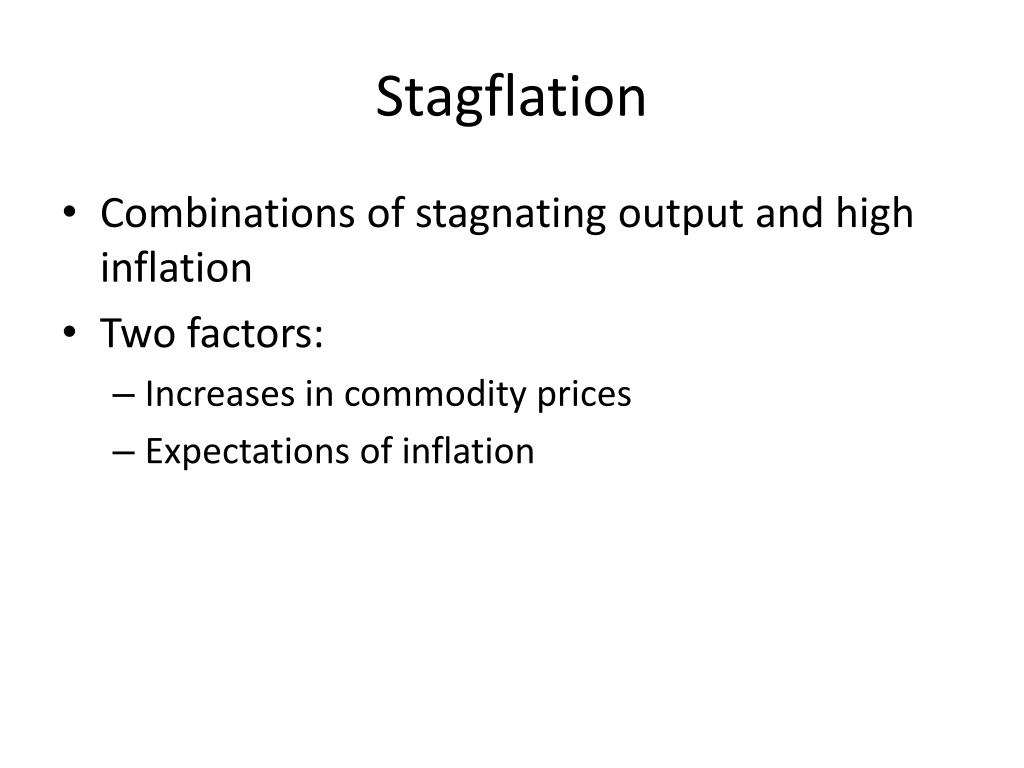 Stagflation

• Combinations of stagnating output and high inflation
• Two factors:
  – Increases in commodity prices
  – Expectations of inflation